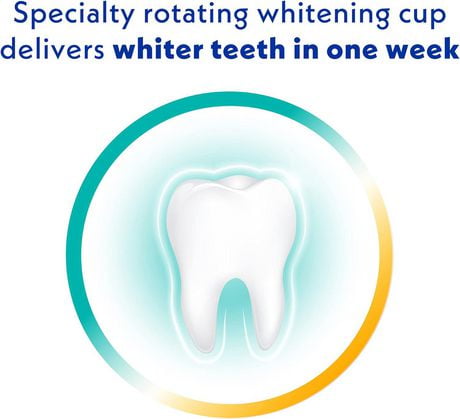 Specialty rotating whitening cup delivers whiter teeth in one week